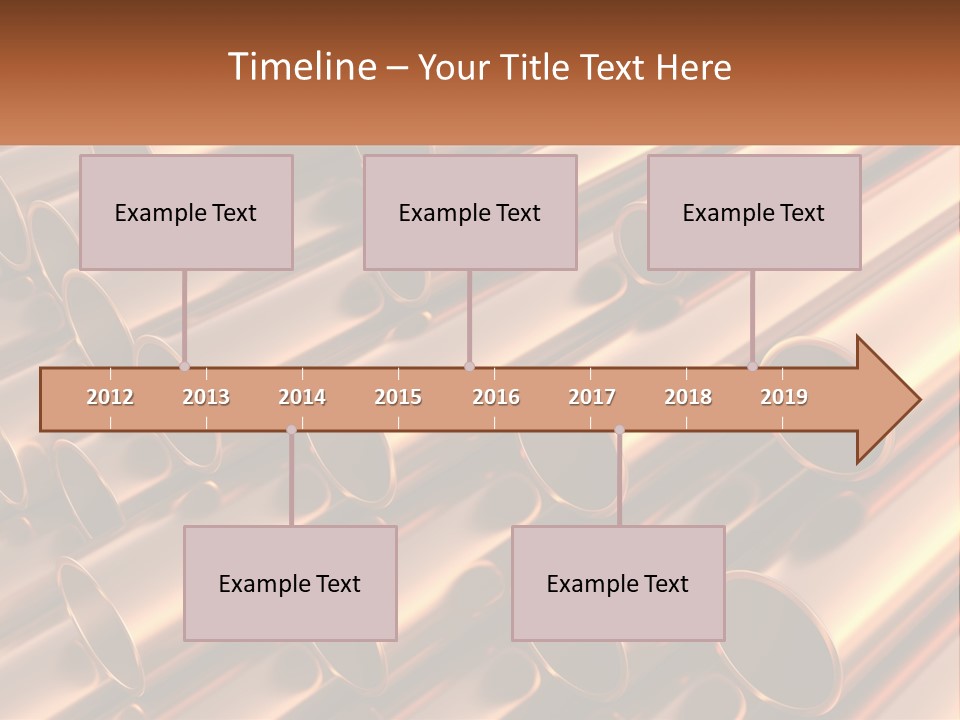 Timeline – Your Title Text Here

Example Text

Example Text

Example Text

2012 2013 2014 2015 2016 2017 2018 2019

Example Text

Example Text